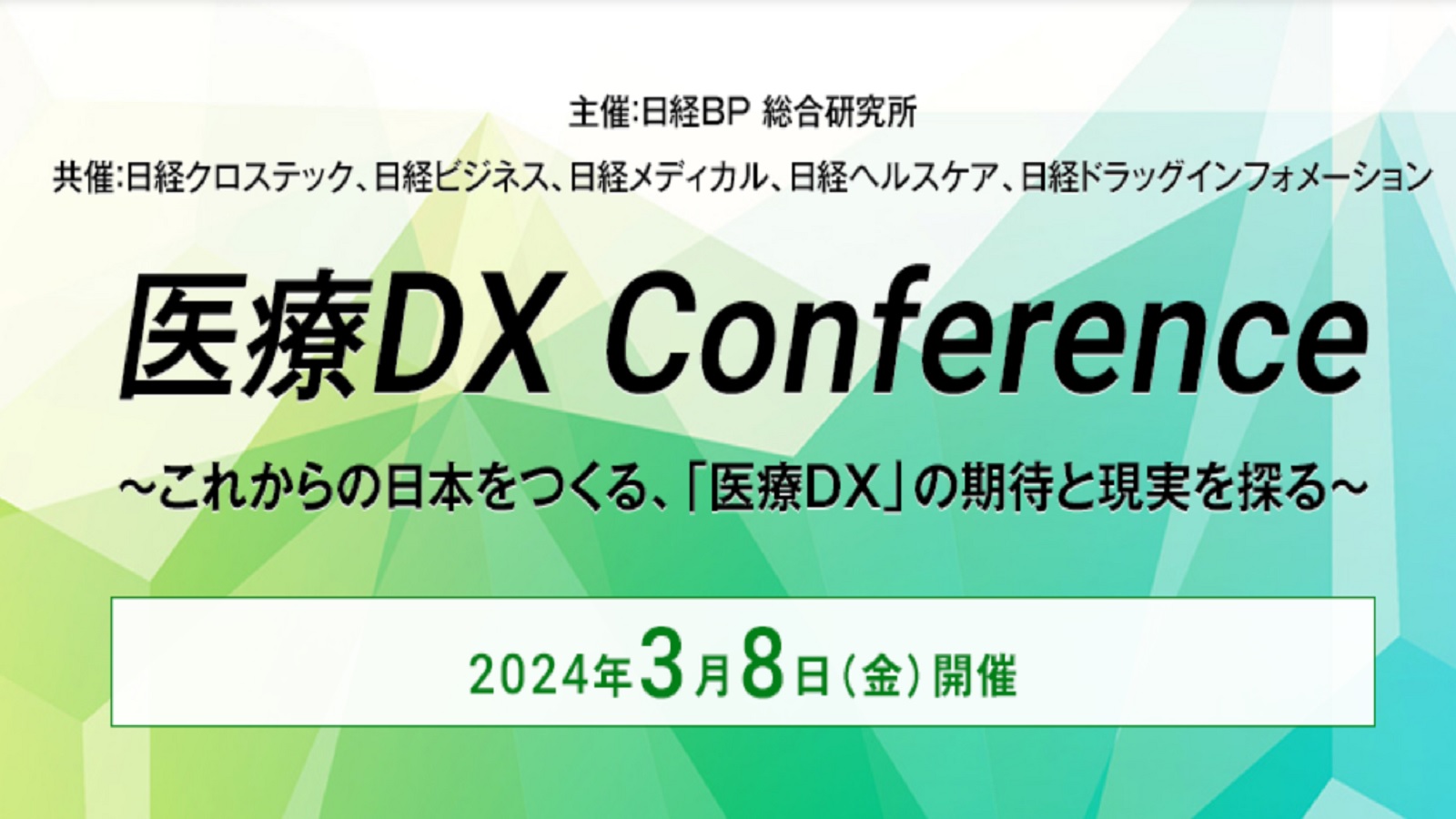 主催:日経BP 総合研究所

共催:日経クロステック、日経ビジネス、日経メディカル、日経ヘルスケア、日経ドラッグインフォメーション

医療DX Conference

~これからの日本をつくる、「医療DX」の期待と現実を探る~

2024年3月8日(金)開催